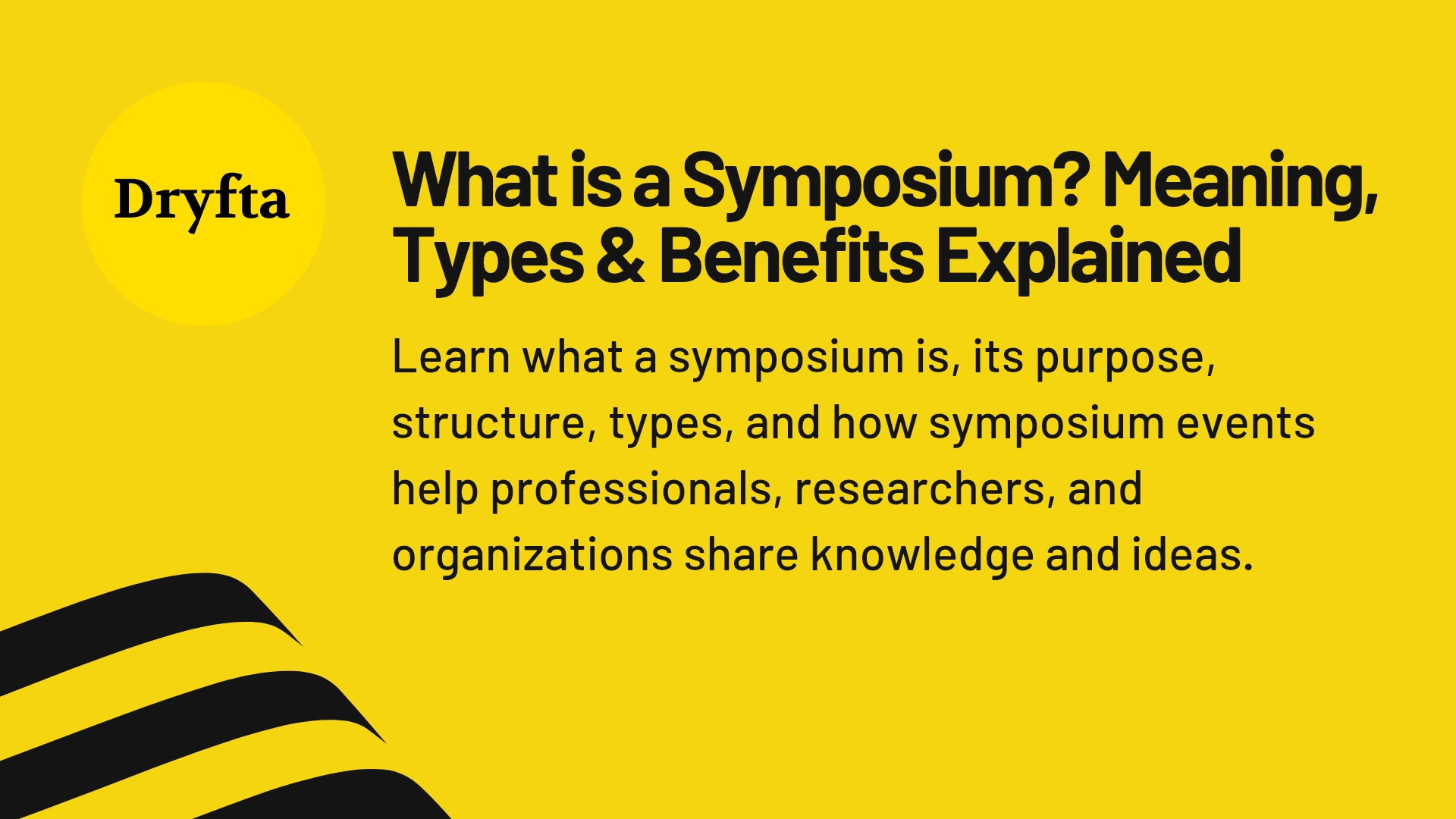 Dryfta

What is a Symposium? Meaning, Types & Benefits Explained

Learn what a symposium is, its purpose, structure, types, and how symposium events help professionals, researchers, and organizations share knowledge and ideas.